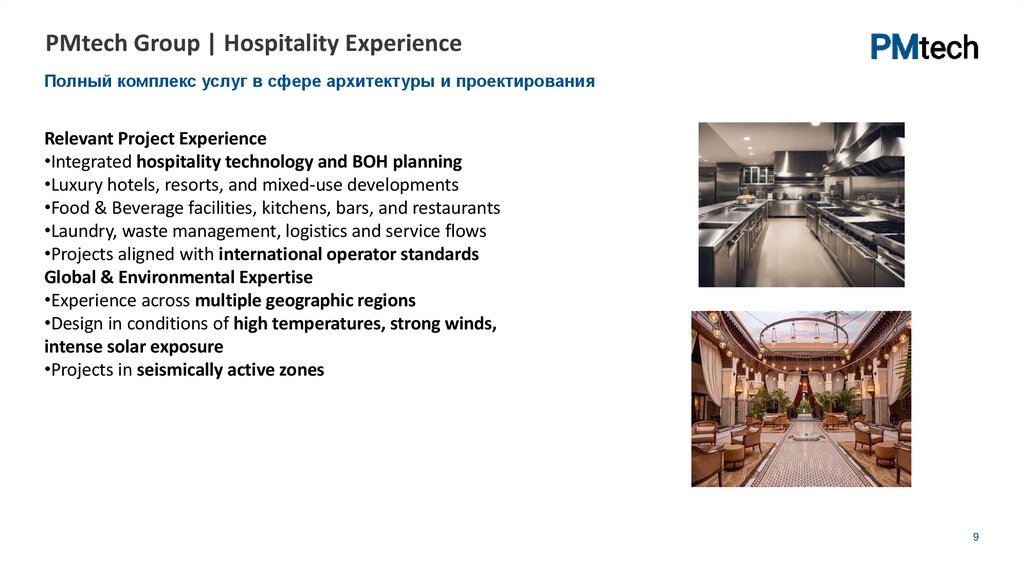 PMtech Group | Hospitality Experience

PMtech

Полный комплекс услуг в сфере архитектуры и проектирования

Relevant Project Experience
•Integrated hospitality technology and BOH planning
•Luxury hotels, resorts, and mixed-use developments
•Food & Beverage facilities, kitchens, bars, and restaurants
•Laundry, waste management, logistics and service flows
•Projects aligned with international operator standards
Global & Environmental Expertise
•Experience across multiple geographic regions
•Design in conditions of high temperatures, strong winds, intense solar exposure
•Projects in seismically active zones

9